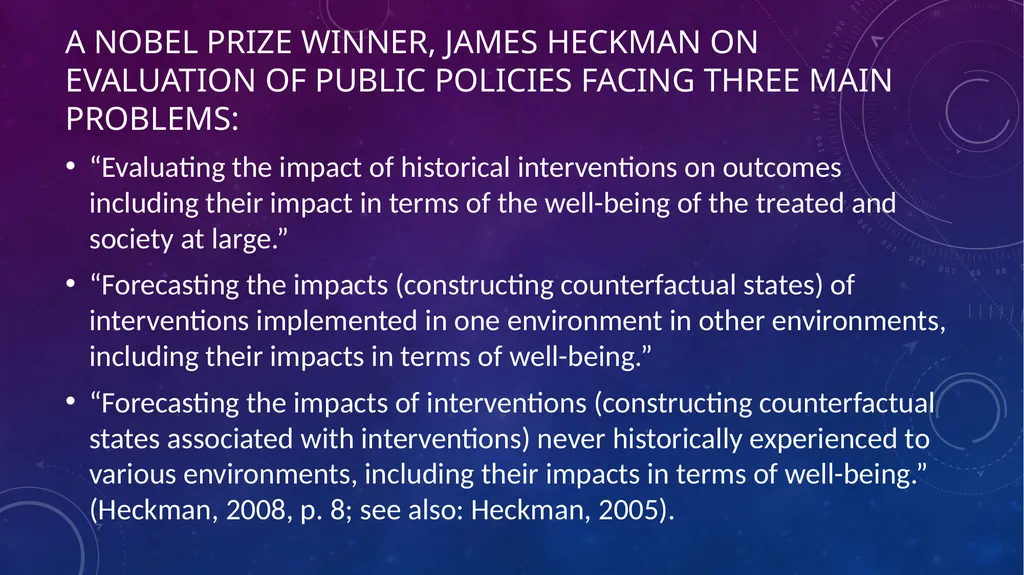 A NOBEL PRIZE WINNER, JAMES HECKMAN ON EVALUATION OF PUBLIC POLICIES FACING THREE MAIN PROBLEMS:

• “Evaluating the impact of historical interventions on outcomes including their impact in terms of the well-being of the treated and society at large.”

• “Forecasting the impacts (constructing counterfactual states) of interventions implemented in one environment in other environments, including their impacts in terms of well-being.”

• “Forecasting the impacts of interventions (constructing counterfactual states associated with interventions) never historically experienced to various environments, including their impacts in terms of well-being.” (Heckman, 2008, p. 8; see also: Heckman, 2005).